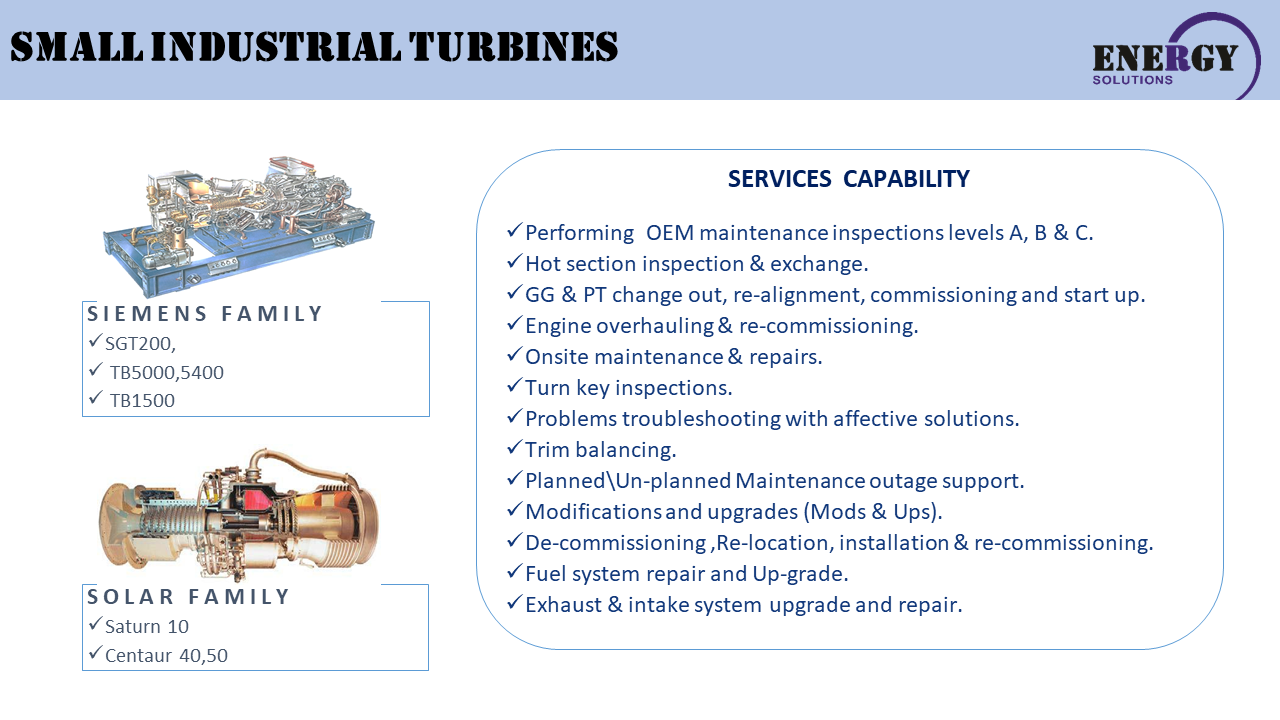 SMALL INDUSTRIAL TURBINES

ENERGY
SOLUTIONS

SIEMENS FAMILY
✓SGT200,
✓ TB5000,5400
✓ TB1500

SOLAR FAMILY
✓Saturn 10
✓Centaur 40,50

SERVICES CAPABILITY

✓Performing OEM maintenance inspections levels A, B & C.
✓Hot section inspection & exchange.
✓GG & PT change out, re-alignment, commissioning and start up.
✓Engine overhauling & re-commissioning.
✓Onsite maintenance & repairs.
✓Turn key inspections.
✓Problems troubleshooting with affective solutions.
✓Trim balancing.
✓Planned\Un-planned Maintenance outage support.
✓Modifications and upgrades (Mods & Ups).
✓De-commissioning ,Re-location, installation & re-commissioning.
✓Fuel system repair and Up-grade.
✓Exhaust & intake system upgrade and repair.